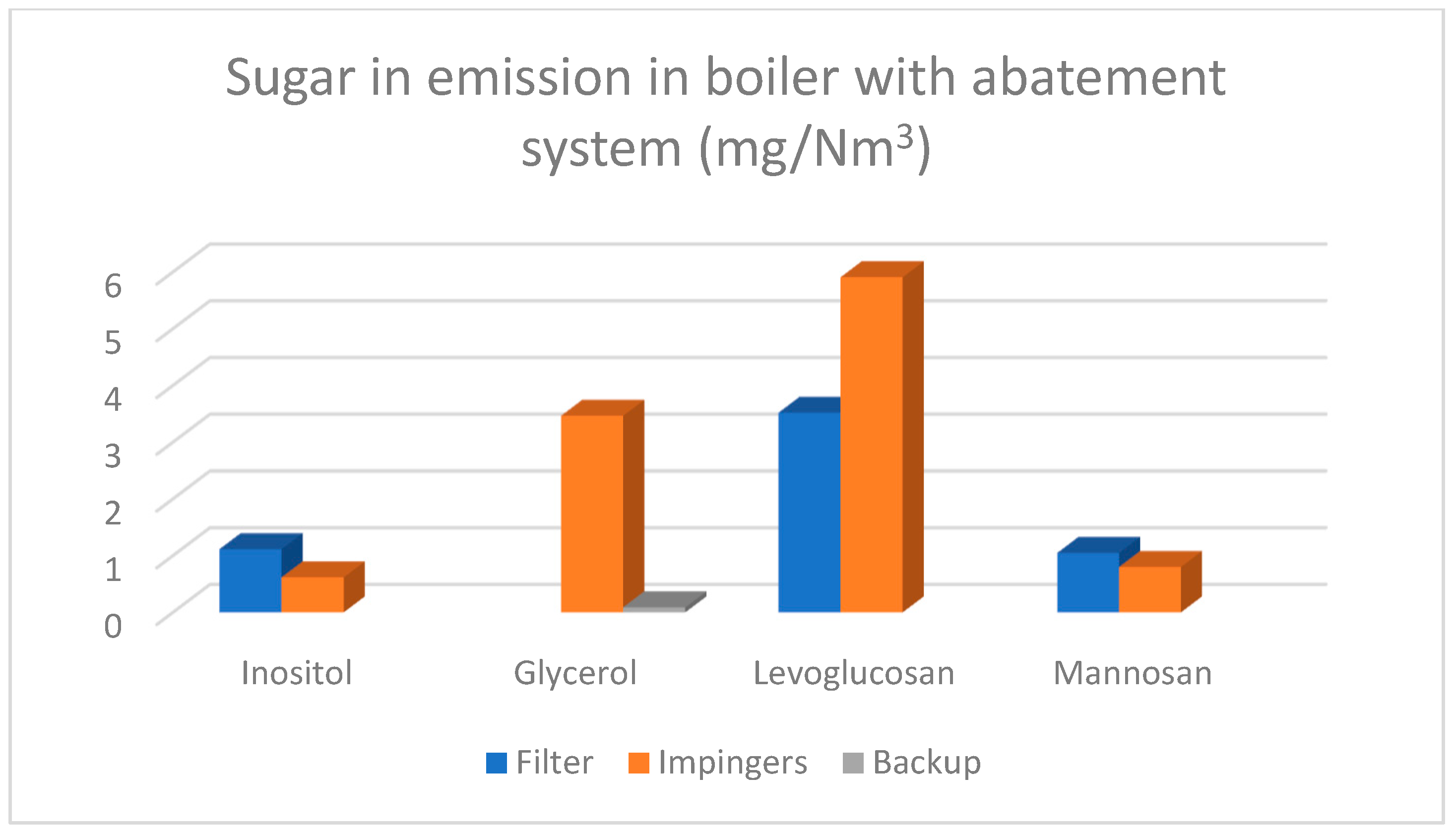 Sugar in emission in boiler with abatement system (mg/Nm$^3$)

6
5
4
3
2
1
0

Inositol
Glycerol
Levoglucosan
Mannosan

Filter Impingers Backup